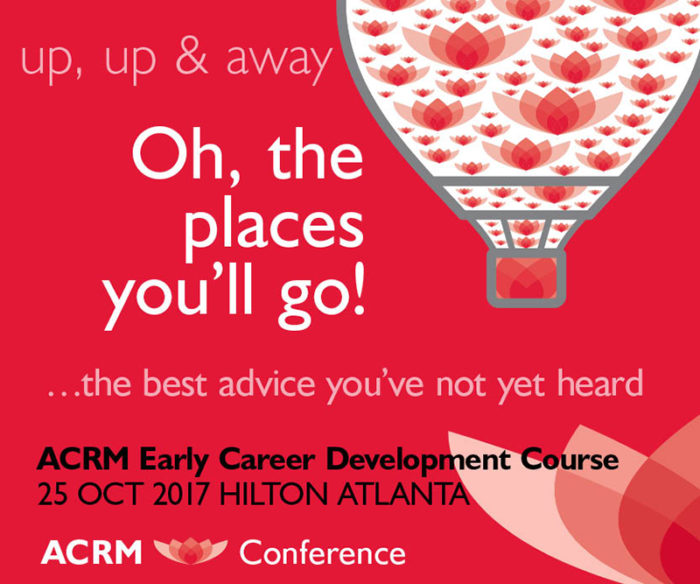 up, up & away

Oh, the places you'll go!

…the best advice you've not yet heard

ACRM Early Career Development Course
25 OCT 2017 HILTON ATLANTA

ACRM Conference